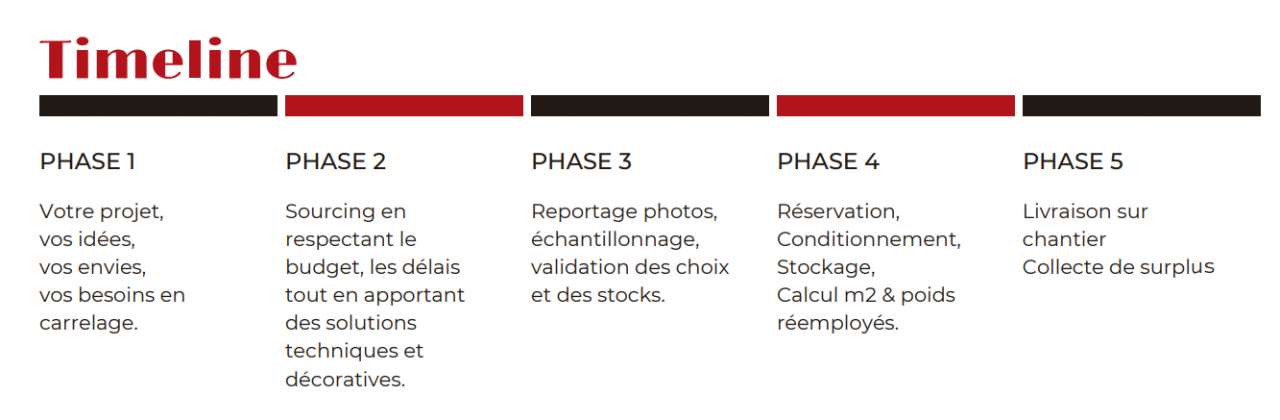 Timeline

PHASE 1

Votre projet, vos idées, vos envies, vos besoins en carrelage.

PHASE 2

Sourcing en respectant le budget, les délais tout en apportant des solutions techniques et décoratives.

PHASE 3

Reportage photos, échantillonnage, validation des choix et des stocks.

PHASE 4

Réservation, Conditionnement, Stockage, Calcul m2 & poids réemployés.

PHASE 5

Livraison sur chantier
Collecte de surplus